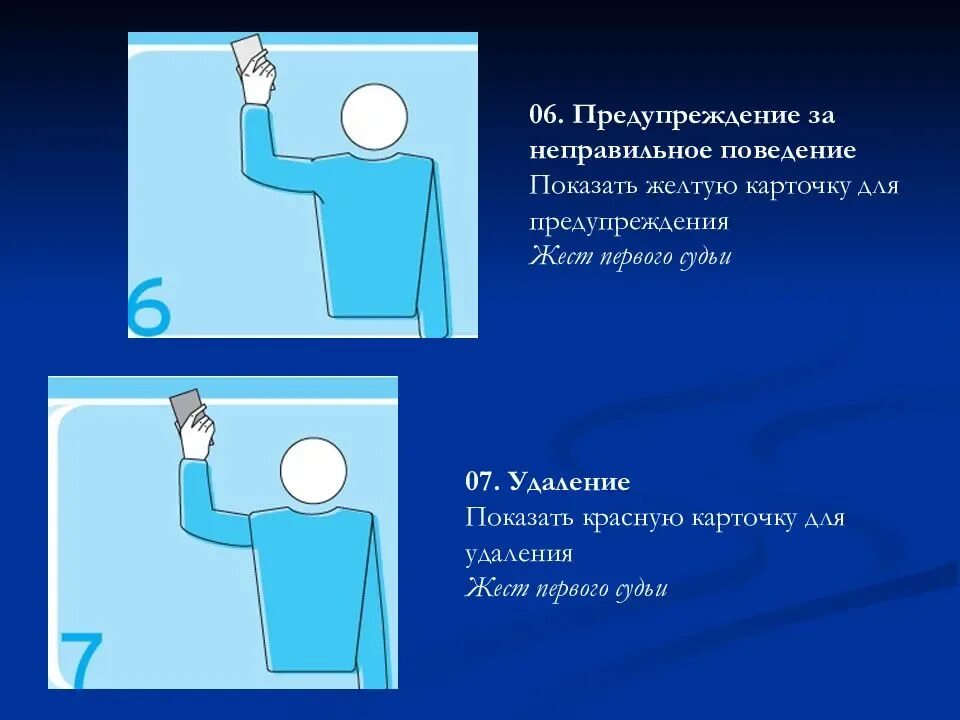 6

06. Предупреждение за неправильное поведение
Показать желтую карточку для предупреждения
Жест первого судьи

7

07. Удаление
Показать красную карточку для удаления
Жест первого судьи